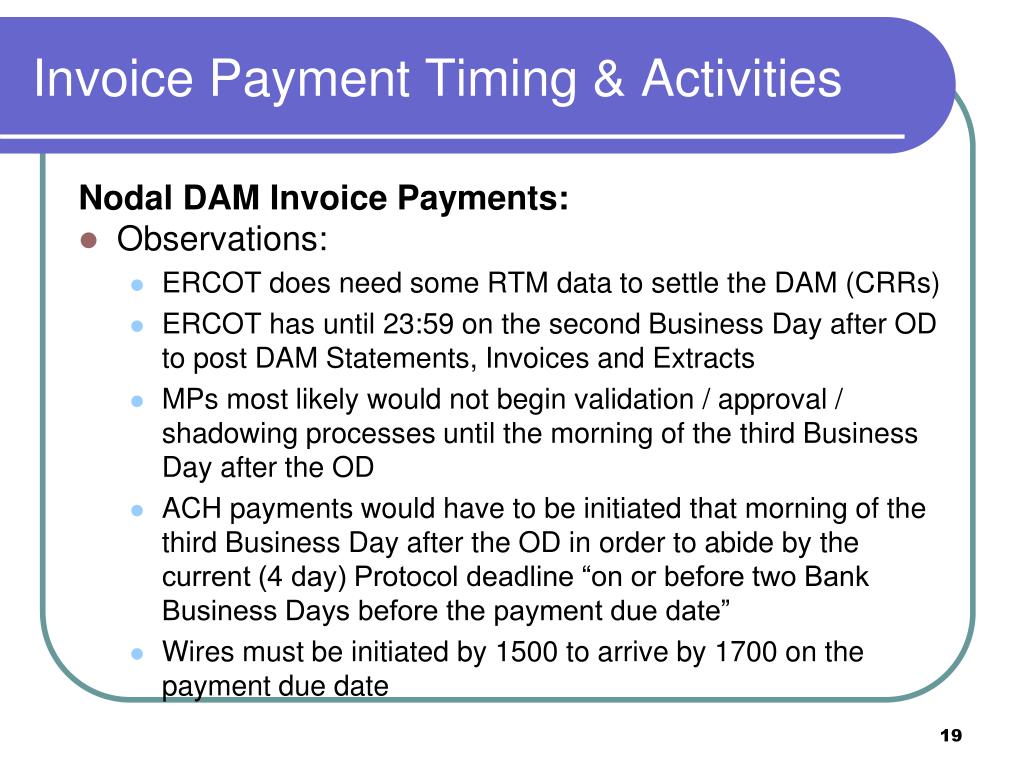 Invoice Payment Timing & Activities

Nodal DAM Invoice Payments:

Observations:

ERCOT does need some RTM data to settle the DAM (CRRs)

ERCOT has until 23:59 on the second Business Day after OD to post DAM Statements, Invoices and Extracts

MPs most likely would not begin validation / approval / shadowing processes until the morning of the third Business Day after the OD

ACH payments would have to be initiated that morning of the third Business Day after the OD in order to abide by the current (4 day) Protocol deadline “on or before two Bank Business Days before the payment due date”

Wires must be initiated by 1500 to arrive by 1700 on the payment due date

19